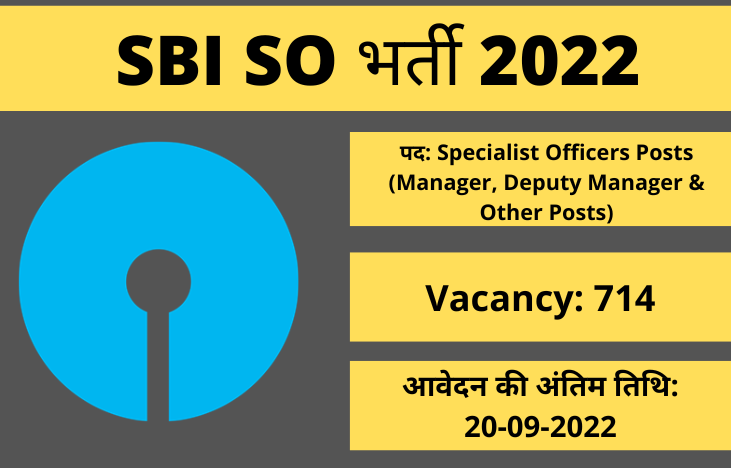 SBI SO भर्ती 2022

पद: Specialist Officers Posts (Manager, Deputy Manager & Other Posts)

Vacancy: 714

आवेदन की अंतिम तिथि: 20-09-2022